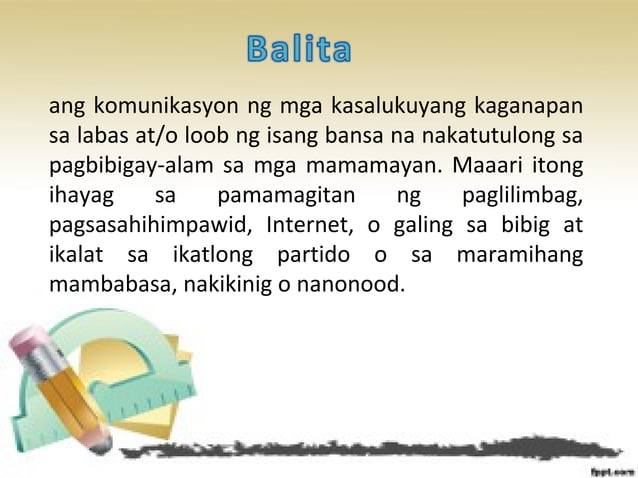 Balita

ang komunikasyon ng mga kasalukuyang kaganapan sa labas at/o loob ng isang bansa na nakatutulong sa pagbibigay-alam sa mga mamamayan. Maaari itong ihayag sa pamamagitan ng paglilimbag, pagsasahihimpawid, Internet, o galing sa bibig at ikalat sa ikatlong partido o sa maramihang mambabasa, nakikinig o nanonood.

fppt.com